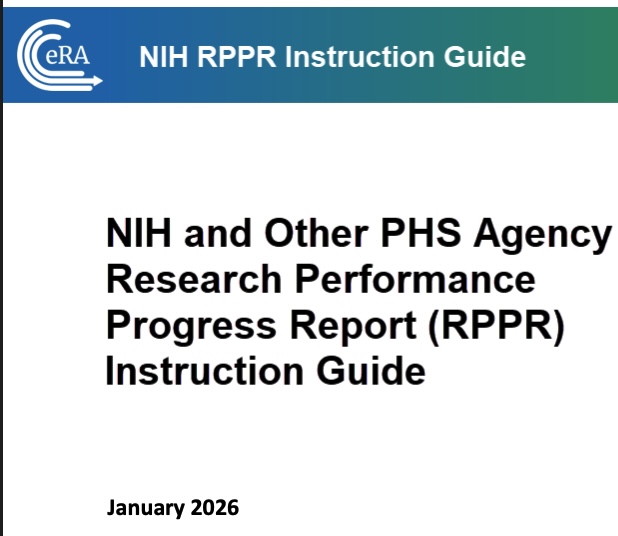 eRA

NIH RPPR Instruction Guide

NIH and Other PHS Agency Research Performance Progress Report (RPPR) Instruction Guide

January 2026